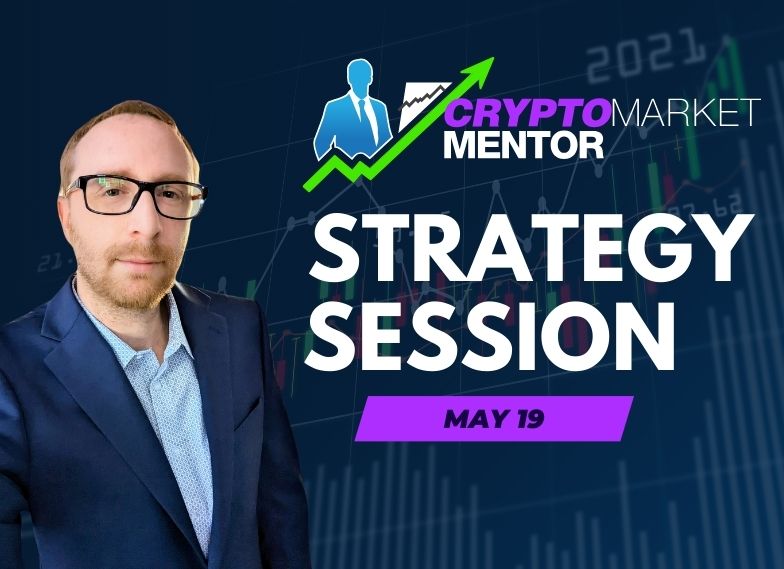 2021

CRYPTOMARKET MENTOR

STRATEGY SESSION

MAY 19